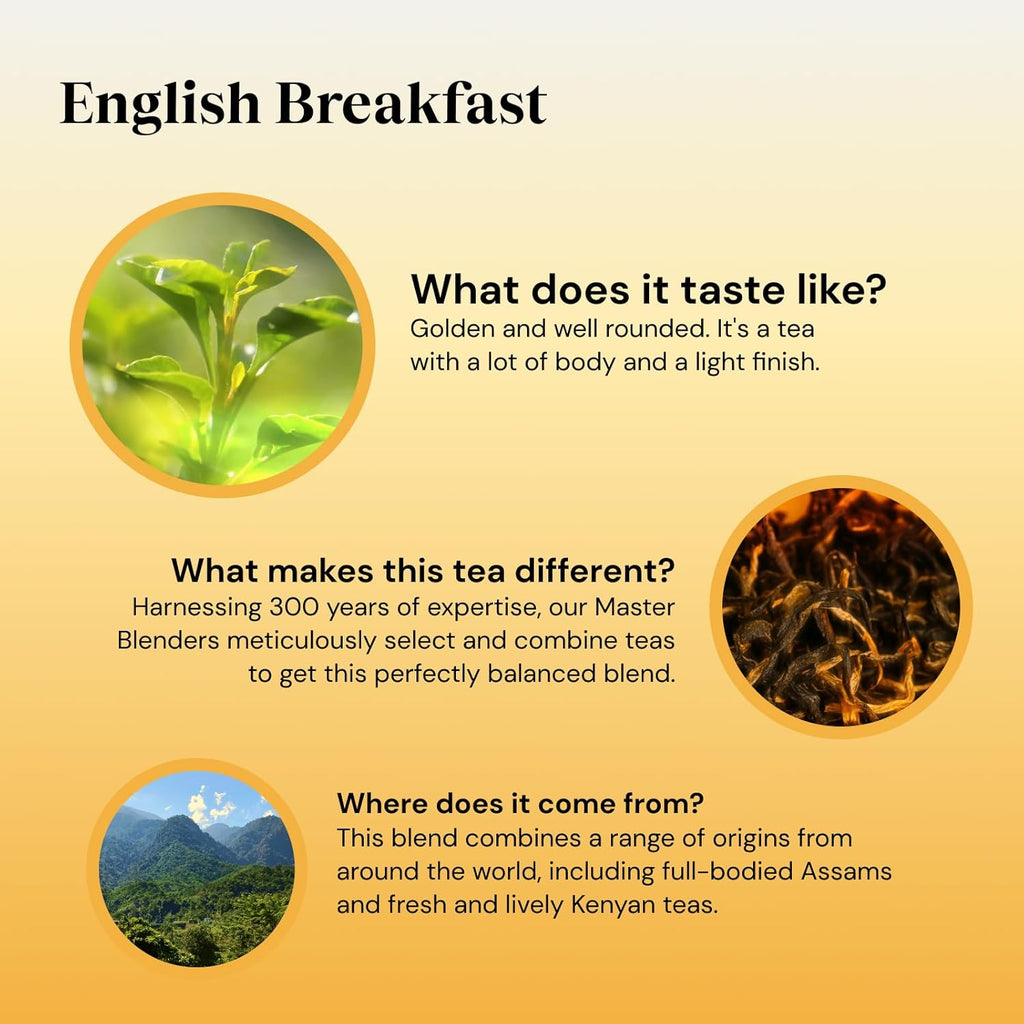 English Breakfast

What does it taste like?
Golden and well rounded. It's a tea with a lot of body and a light finish.

What makes this tea different?
Harnessing 300 years of expertise, our Master Blenders meticulously select and combine teas to get this perfectly balanced blend.

Where does it come from?
This blend combines a range of origins from around the world, including full-bodied Assams and fresh and lively Kenyan teas.